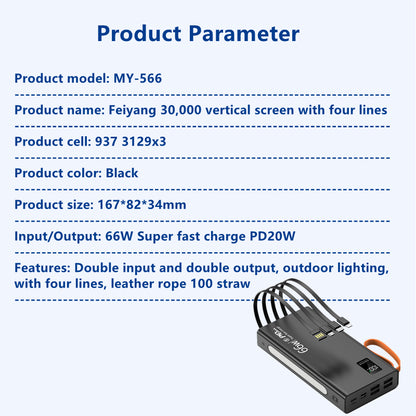 Product Parameter

Product model: MY-566

Product name: Feiyang 30,000 vertical screen with four lines

Product cell: 937 3129x3

Product color: Black

Product size: 167*82*34mm

Input/Output: 66W Super fast charge PD20W

Features: Double input and double output, outdoor lighting, with four lines, leather rope 100 straw

66W PD